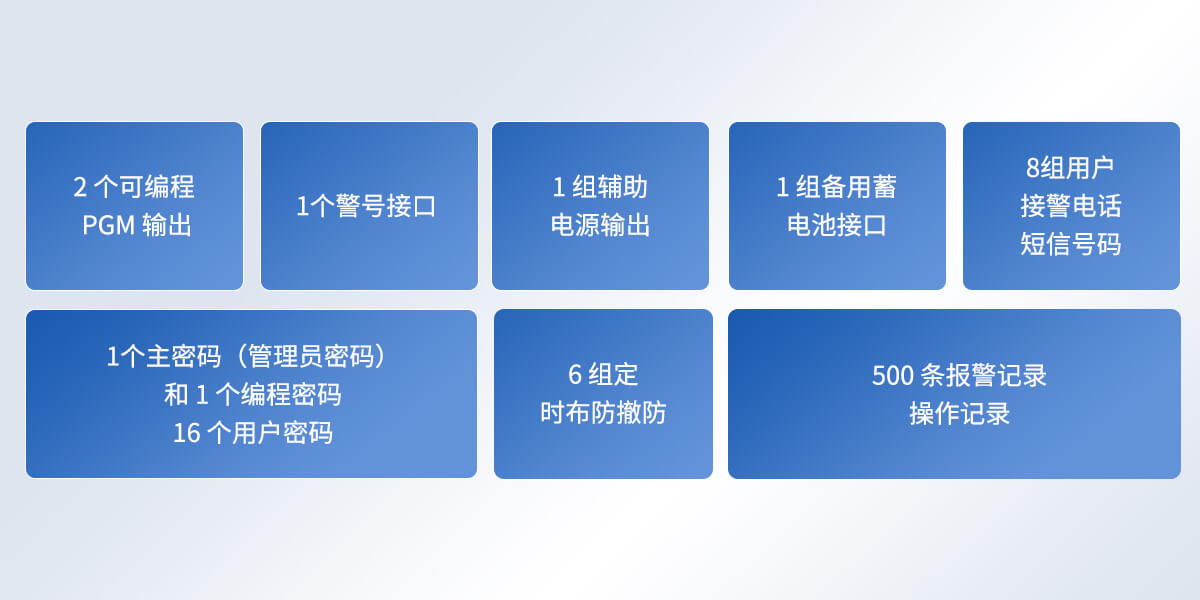 2 个可编程
PGM 输出

1个警号接口

1 组辅助
电源输出

1 组备用蓄
电池接口

8组用户
接警电话
短信号码

1个主密码（管理员密码）
和 1 个编程密码
16 个用户密码

6 组定
时布防撤防

500 条报警记录
操作记录